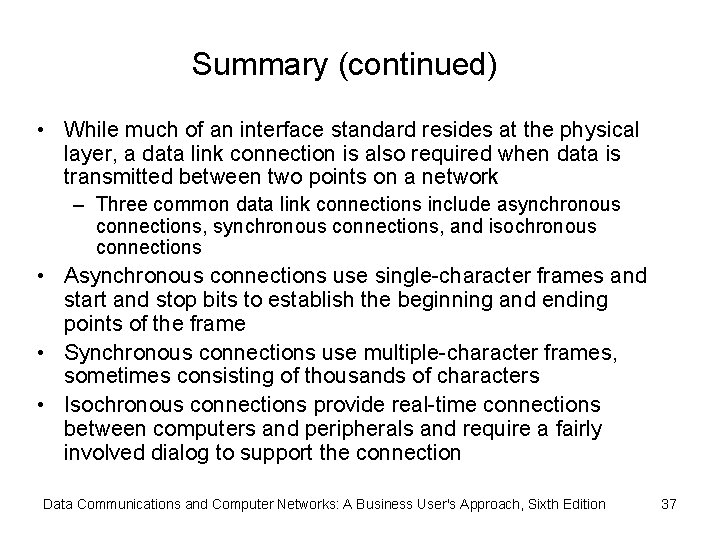 Summary (continued)

• While much of an interface standard resides at the physical layer, a data link connection is also required when data is transmitted between two points on a network

– Three common data link connections include asynchronous connections, synchronous connections, and isochronous connections

• Asynchronous connections use single-character frames and start and stop bits to establish the beginning and ending points of the frame

• Synchronous connections use multiple-character frames, sometimes consisting of thousands of characters

• Isochronous connections provide real-time connections between computers and peripherals and require a fairly involved dialog to support the connection

Data Communications and Computer Networks: A Business User's Approach, Sixth Edition 37